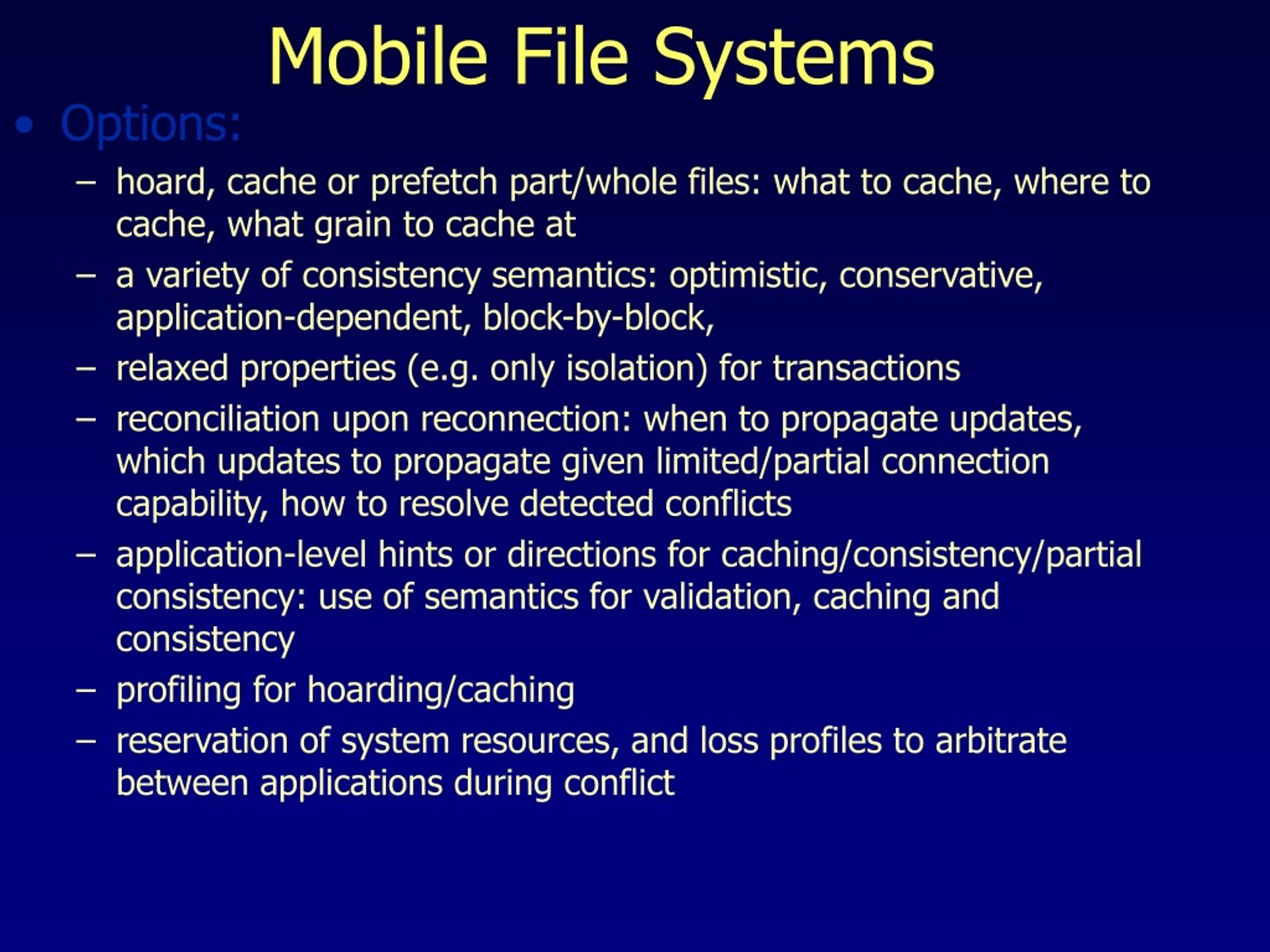 Mobile File Systems

• Options:

– hoard, cache or prefetch part/whole files: what to cache, where to cache, what grain to cache at

– a variety of consistency semantics: optimistic, conservative, application-dependent, block-by-block,

– relaxed properties (e.g. only isolation) for transactions

– reconciliation upon reconnection: when to propagate updates, which updates to propagate given limited/partial connection capability, how to resolve detected conflicts

– application-level hints or directions for caching/consistency/partial consistency: use of semantics for validation, caching and consistency

– profiling for hoarding/caching

– reservation of system resources, and loss profiles to arbitrate between applications during conflict